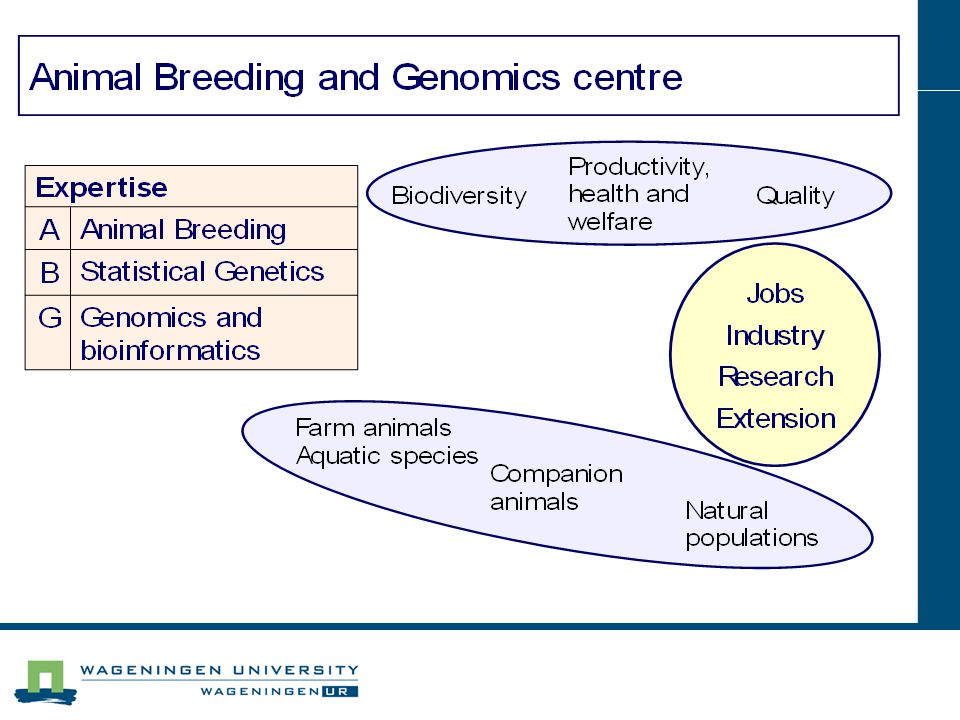 Animal Breeding and Genomics centre

| Expertise | |
|---|---|
| A | Animal Breeding |
| B | Statistical Genetics |
| G | Genomics and bioinformatics |

Biodiversity

Productivity, health and welfare

Quality

Jobs
Industry
Research
Extension

Farm animals
Aquatic species

Companion animals

Natural populations

WAGENINGEN UNIVERSITY
WAGENINGEN UR